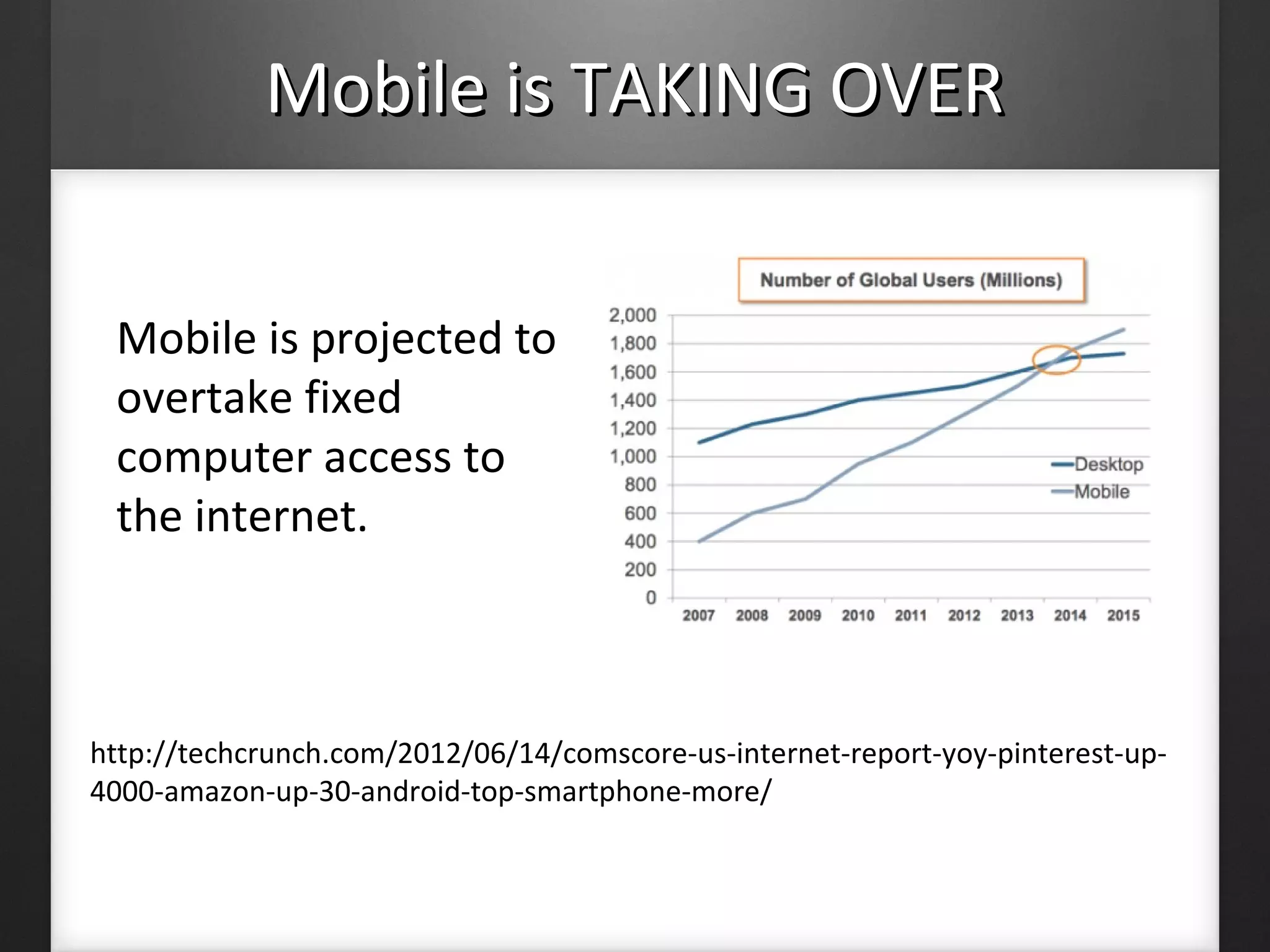 Mobile is TAKING OVER

Mobile is projected to overtake fixed computer access to the internet.

Number of Global Users (Millions)

2,000
1,800
1,600
1,400
1,200
1,000
800
600
400
200
0

2007 2008 2009 2010 2011 2012 2013 2014 2015

Desktop
Mobile

http://techcrunch.com/2012/06/14/comscore-us-internet-report-yoy-pinterest-up-4000-amazon-up-30-android-top-smartphone-more/